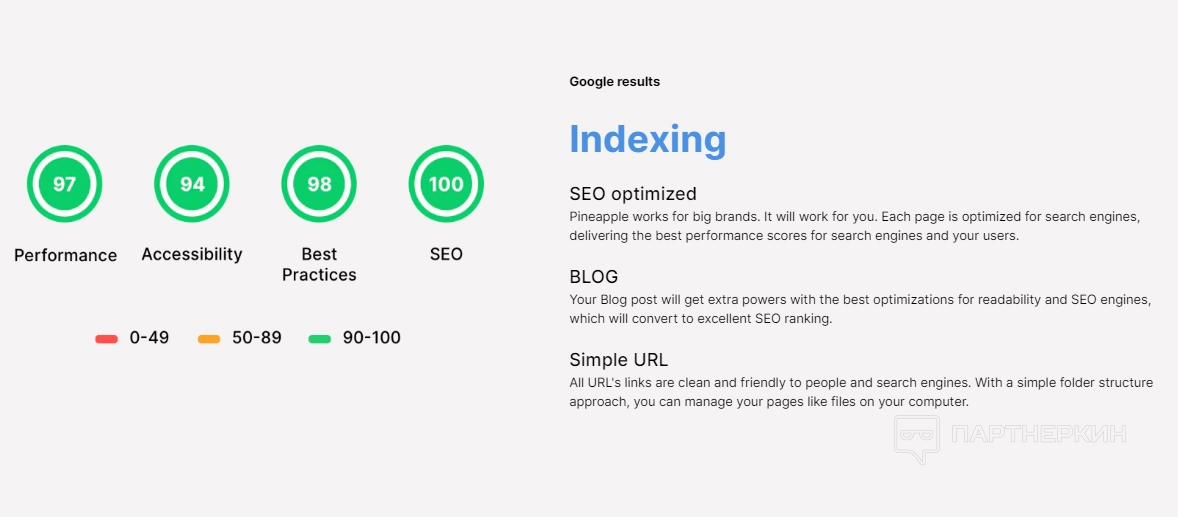 97

Performance

94

Accessibility

98

Best Practices

100

SEO

0-49 50-89 90-100

Google results

Indexing

SEO optimized
Pineapple works for big brands. It will work for you. Each page is optimized for search engines, delivering the best performance scores for search engines and your users.

BLOG
Your Blog post will get extra powers with the best optimizations for readability and SEO engines, which will convert to excellent SEO ranking.

Simple URL
All URL's links are clean and friendly to people and search engines. With a simple folder structure approach, you can manage your pages like files on your computer.

ПАРТНЕРКИН